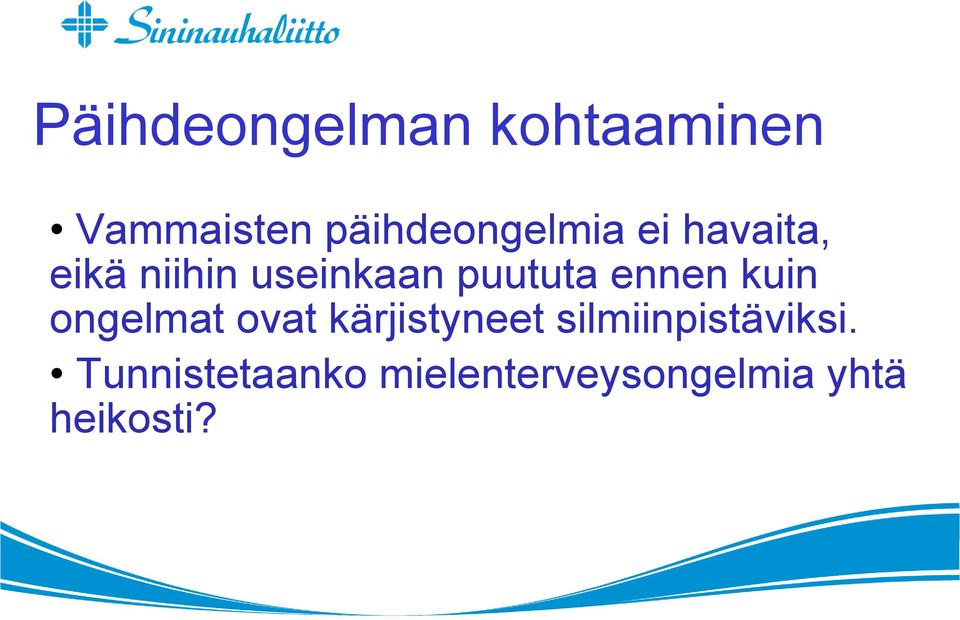 Sininauhaliitto

Päihdeongelman kohtaaminen

• Vammaisten päihdeongelmia ei havaita, eikä niihin useinkaan puututa ennen kuin ongelmat ovat kärjistyneet silmiinpistäviksi.

• Tunnistetaanko mielenterveysongelmia yhtä heikosti?